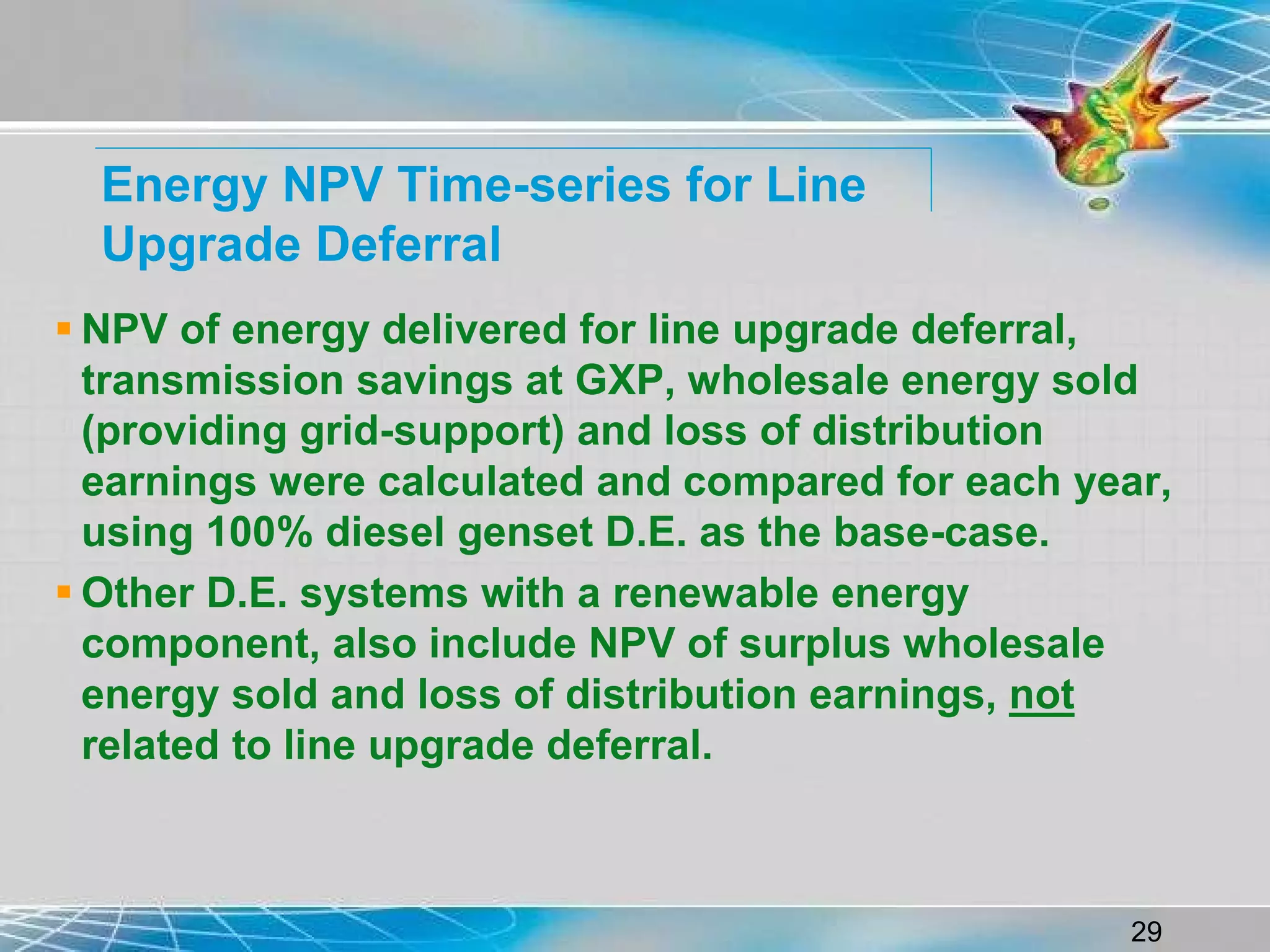 Energy NPV Time-series for Line Upgrade Deferral

▪ NPV of energy delivered for line upgrade deferral, transmission savings at GXP, wholesale energy sold (providing grid-support) and loss of distribution earnings were calculated and compared for each year, using 100% diesel genset D.E. as the base-case.

▪ Other D.E. systems with a renewable energy component, also include NPV of surplus wholesale energy sold and loss of distribution earnings, not related to line upgrade deferral.

29